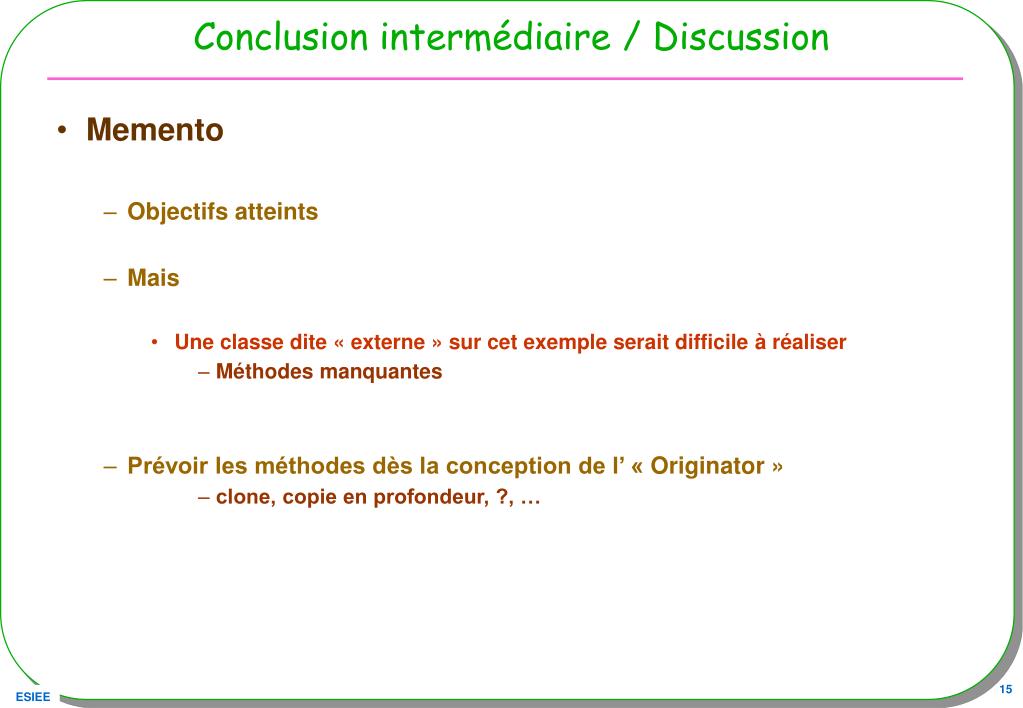 Conclusion intermédiaire / Discussion

• Memento

– Objectifs atteints

– Mais

• Une classe dite « externe » sur cet exemple serait difficile à réaliser
– Méthodes manquantes

– Prévoir les méthodes dès la conception de l’ « Originator »
– clone, copie en profondeur, ?, …

ESIEE

15